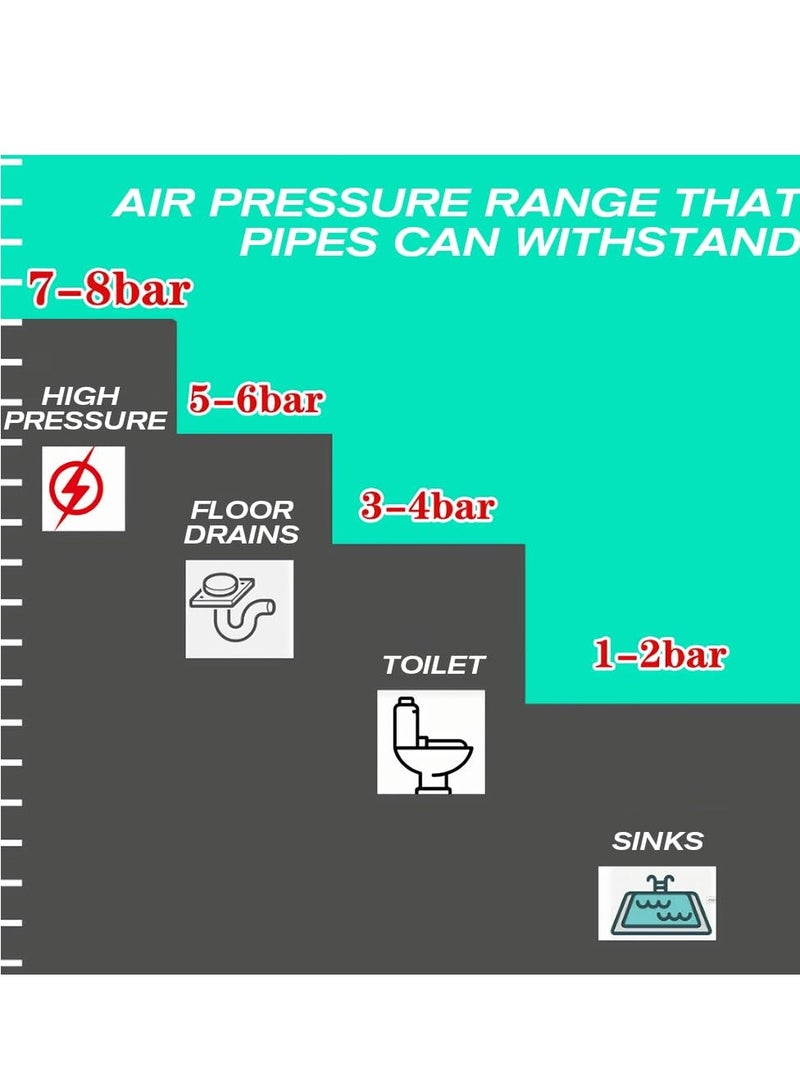 AIR PRESSURE RANGE THAT PIPES CAN WITHSTAND

7-8bar

HIGH PRESSURE

5-6bar

FLOOR DRAINS

3-4bar

TOILET

1-2bar

SINKS